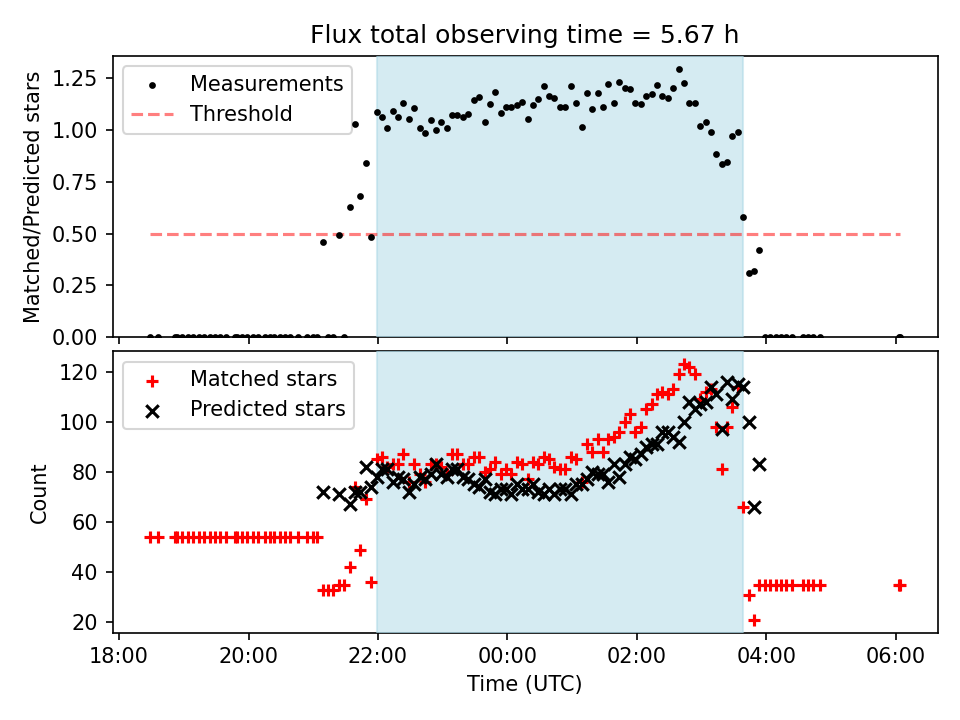 Flux total observing time = 5.67 h

Measurements
Threshold

Matched/Predicted stars

1.25
1.00
0.75
0.50
0.25
0.00

Matched stars
Predicted stars

Count

120
100
80
60
40
20

18:00
20:00
22:00
00:00
02:00
04:00
06:00

Time (UTC)